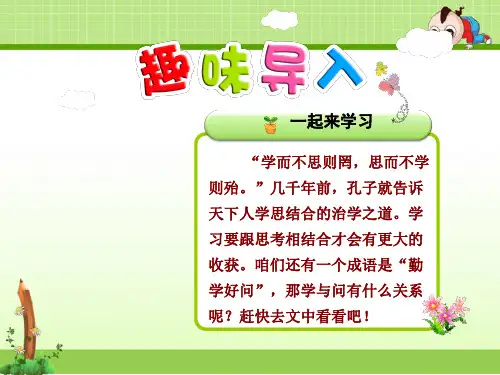 趣味导入

一起来学习

“学而不思则罔，思而不学则殆。”几千年前，孔子就告诉天下人学思结合的治学之道。学习要跟思考相结合才会有更大的收获。咱们还有一个成语是“勤学好问”，那学与问有什么关系呢？赶快去文中看看吧！